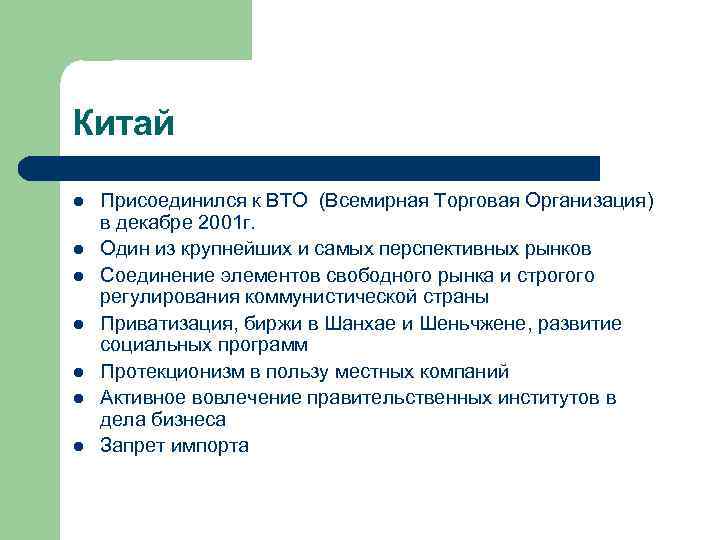 Китай

- Присоединился к ВТО (Всемирная Торговая Организация) в декабре 2001г.
- Один из крупнейших и самых перспективных рынков
- Соединение элементов свободного рынка и строгого регулирования коммунистической страны
- Приватизация, биржи в Шанхае и Шеньчжене, развитие социальных программ
- Протекционизм в пользу местных компаний
- Активное вовлечение правительственных институтов в дела бизнеса
- Запрет импорта